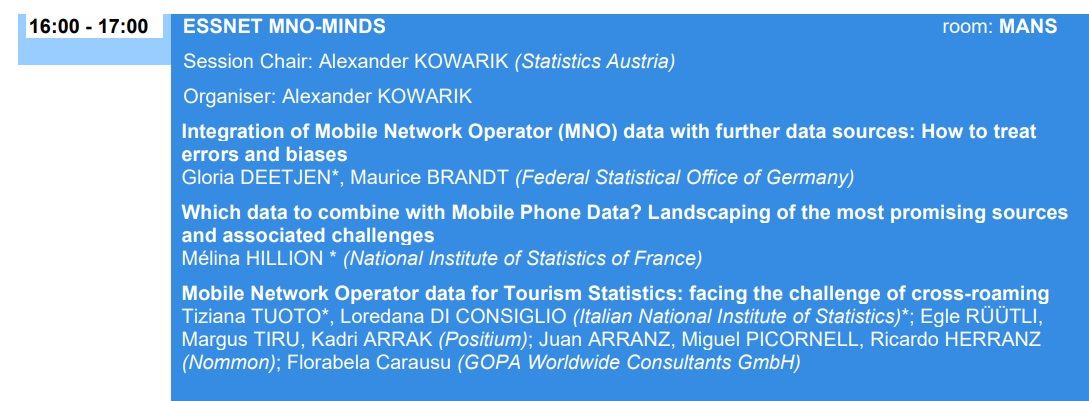 16:00 - 17:00

ESSNET MNO-MINDS

room: MANS

Session Chair: Alexander KOWARIK (Statistics Austria)

Organiser: Alexander KOWARIK

Integration of Mobile Network Operator (MNO) data with further data sources: How to treat errors and biases
Gloria DEETJEN*, Maurice BRANDT (Federal Statistical Office of Germany)

Which data to combine with Mobile Phone Data? Landscaping of the most promising sources and associated challenges
Mélina HILLION * (National Institute of Statistics of France)

Mobile Network Operator data for Tourism Statistics: facing the challenge of cross-roaming
Tiziana TUOTO*, Loredana DI CONSIGLIO (Italian National Institute of Statistics)*; Egle RÜÜTLI, Margus TIRU, Kadri ARRAK (Positium); Juan ARRANZ, Miguel PICORNELL, Ricardo HERRANZ (Nommon); Florabela Carausu (GOPA Worldwide Consultants GmbH)